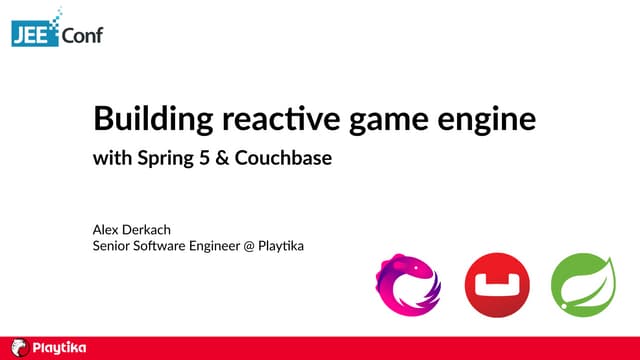 JEE Conf

Building reactive game engine
with Spring 5 & Couchbase

Alex Derkach
Senior Software Engineer @ Playtika

Playtika